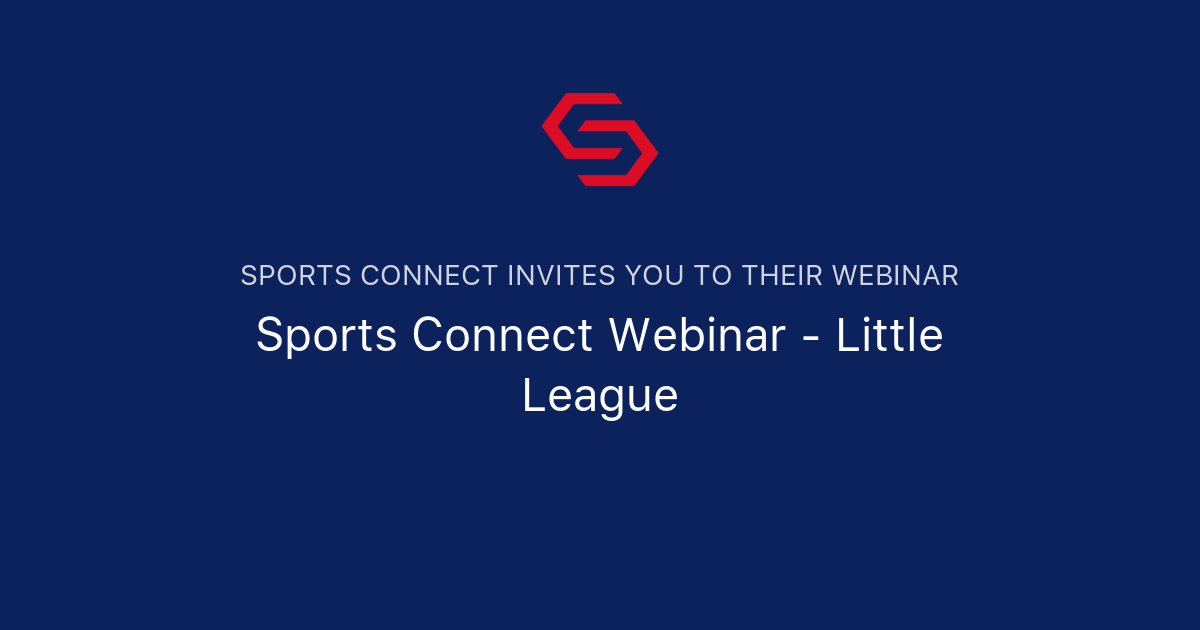 SPORTS CONNECT INVITES YOU TO THEIR WEBINAR

Sports Connect Webinar - Little League